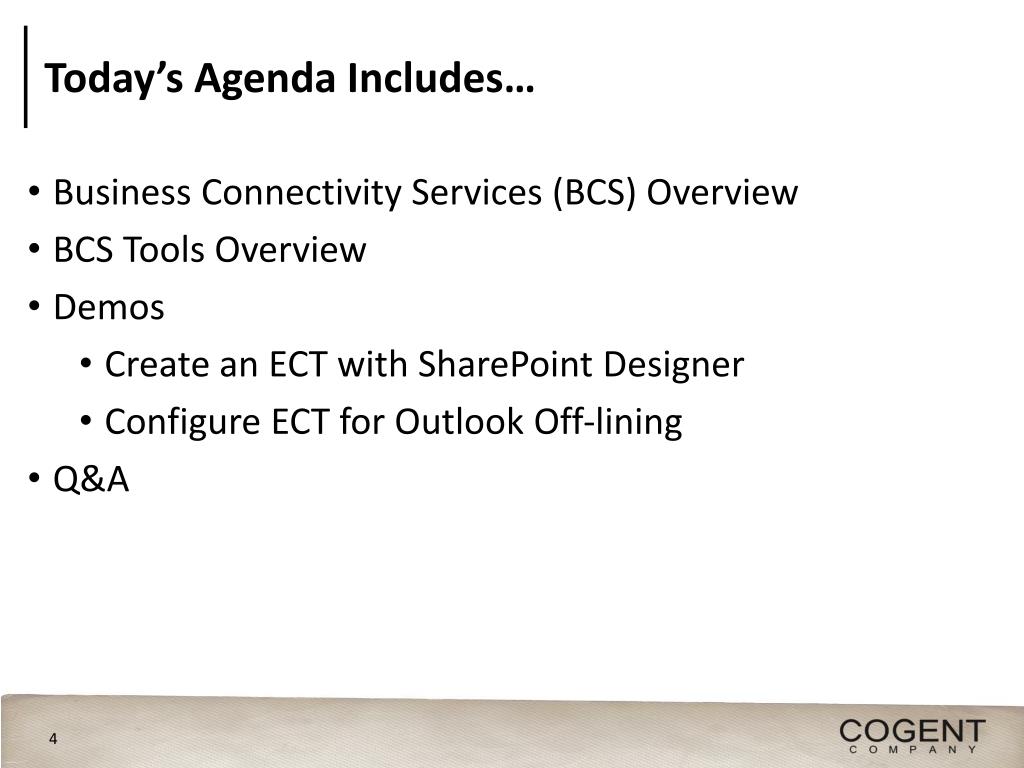 Today's Agenda Includes…

• Business Connectivity Services (BCS) Overview
• BCS Tools Overview
• Demos
  • Create an ECT with SharePoint Designer
  • Configure ECT for Outlook Off-lining
• Q&A

4

COGENT
COMPANY